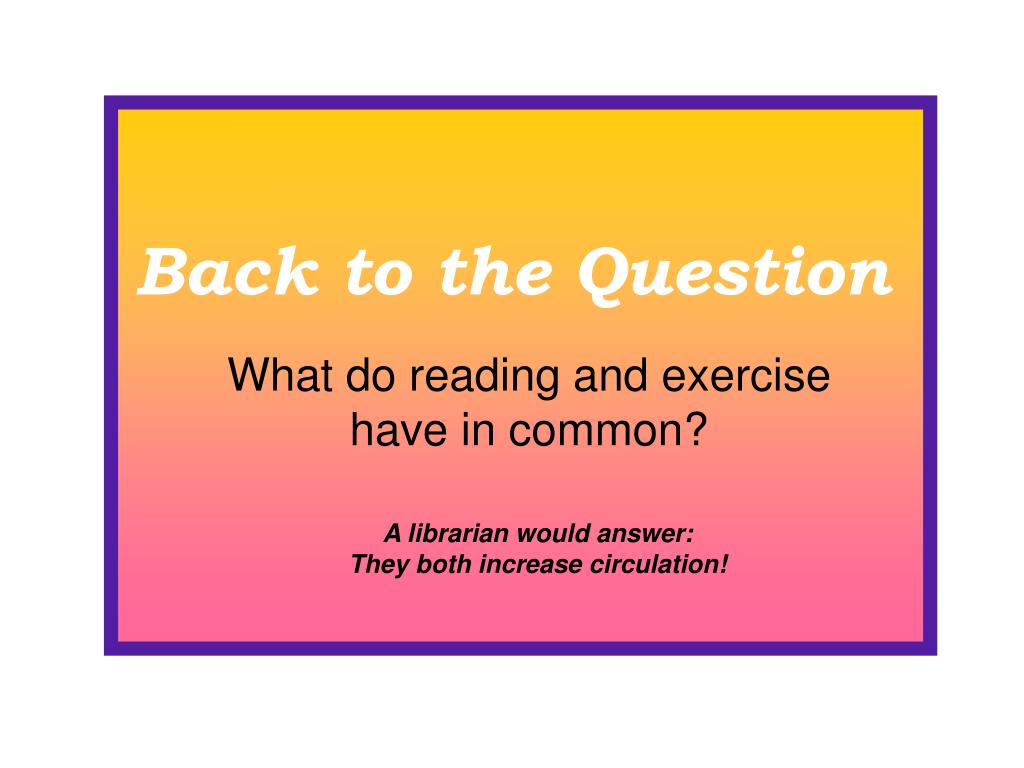 Back to the Question

What do reading and exercise have in common?

A librarian would answer:
They both increase circulation!